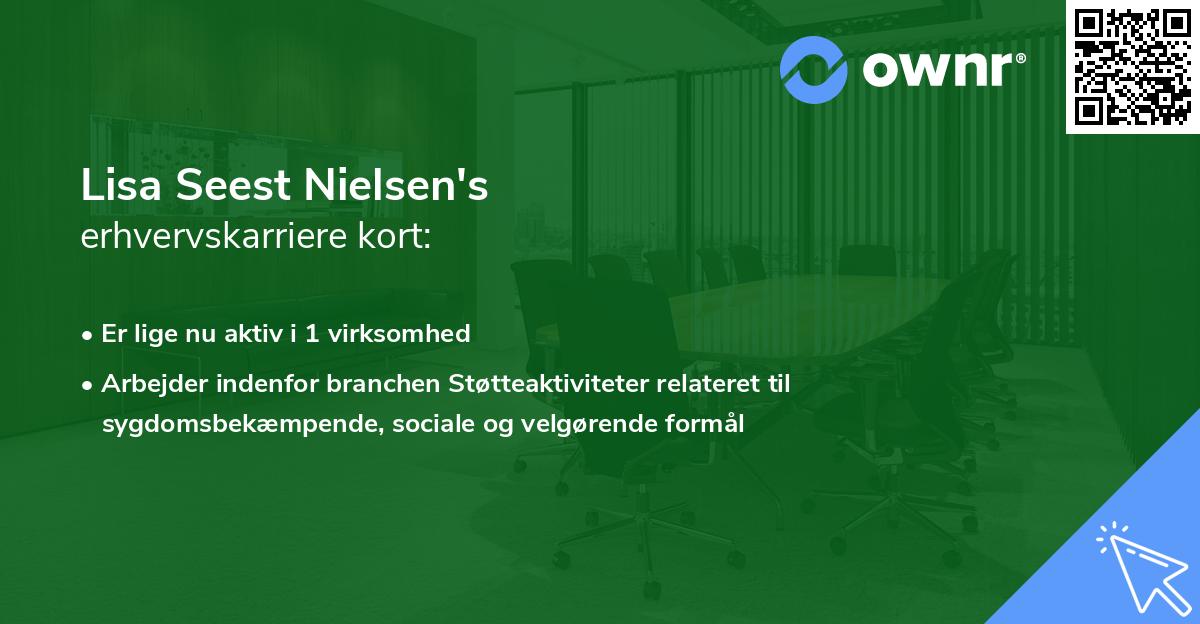 ownr®

Lisa Seest Nielsen's
erhvervskarriere kort:

• Er lige nu aktiv i 1 virksomhed
• Arbejder indenfor branchen Støtteaktiviteter relateret til sygdomsbekæmpende, sociale og velgørende formål